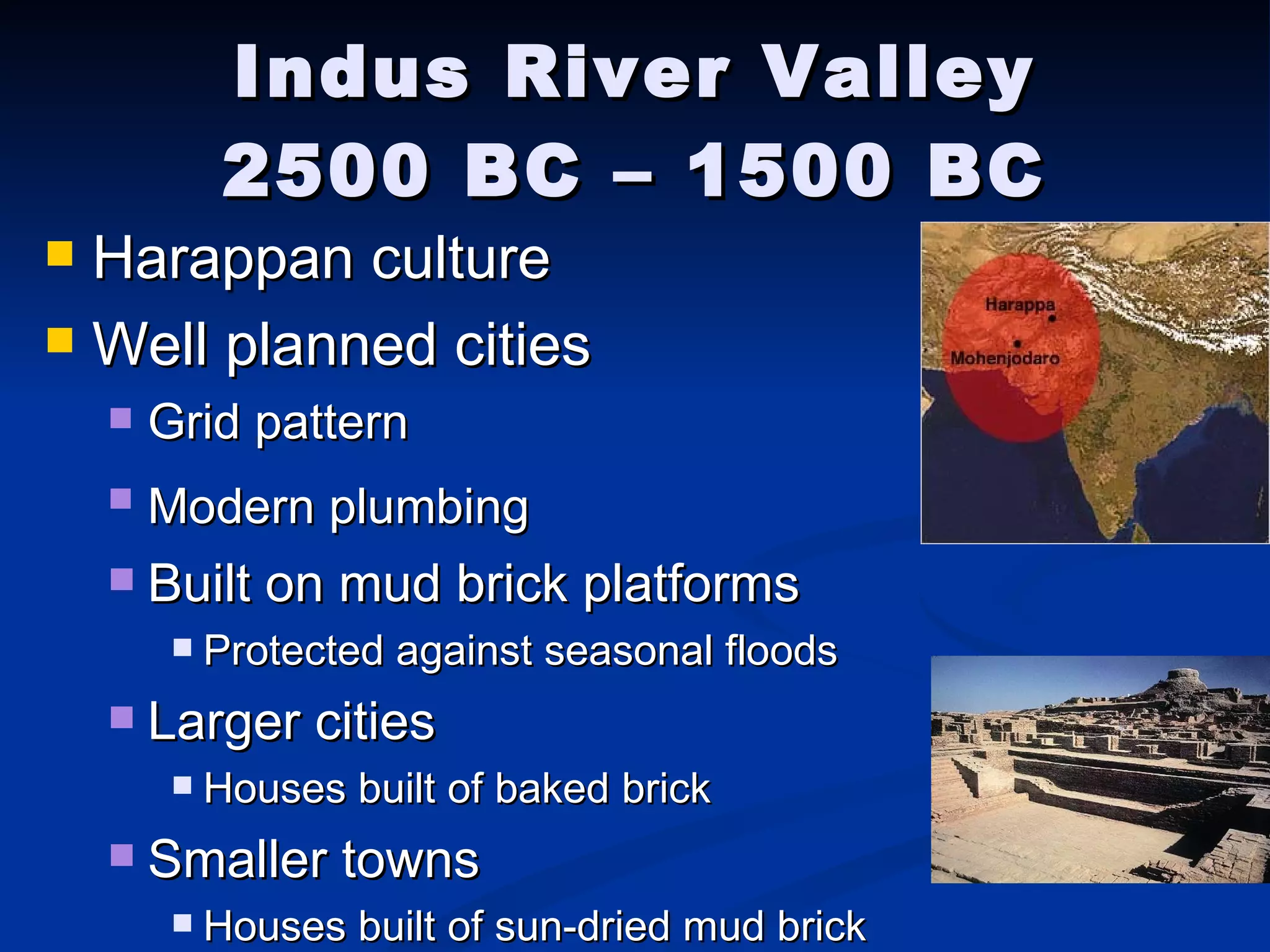 Indus River Valley
2500 BC – 1500 BC

Harappan culture
Well planned cities
Grid pattern
Modern plumbing
Built on mud brick platforms
Protected against seasonal floods
Larger cities
Houses built of baked brick
Smaller towns
Houses built of sun-dried mud brick

Harappa
Mohenjodaro